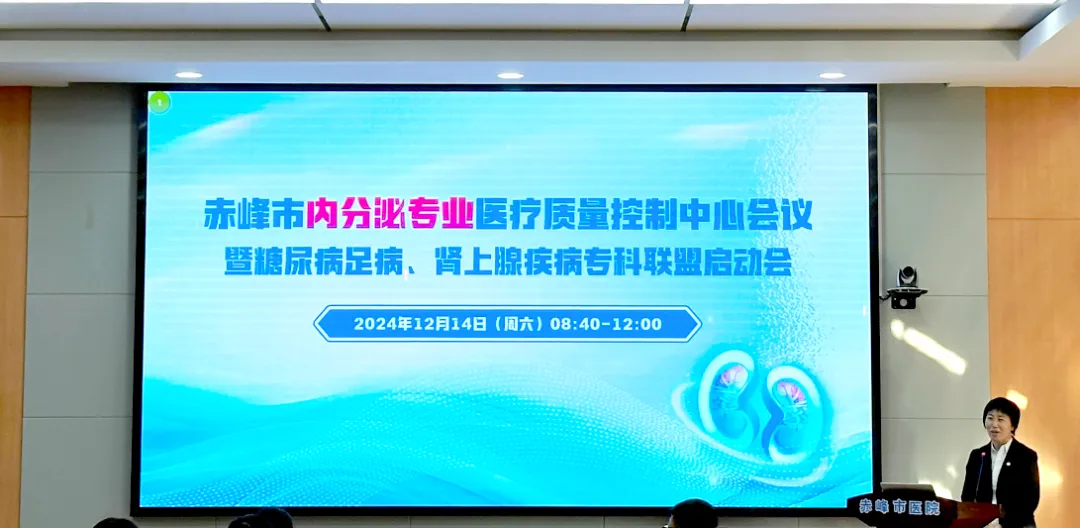 赤峰市内分泌专业医疗质量控制中心会议
暨糖尿病足病、肾上腺疾病专科联盟启动会

2024年12月14日（周六）08:40-12:00

赤峰市医院